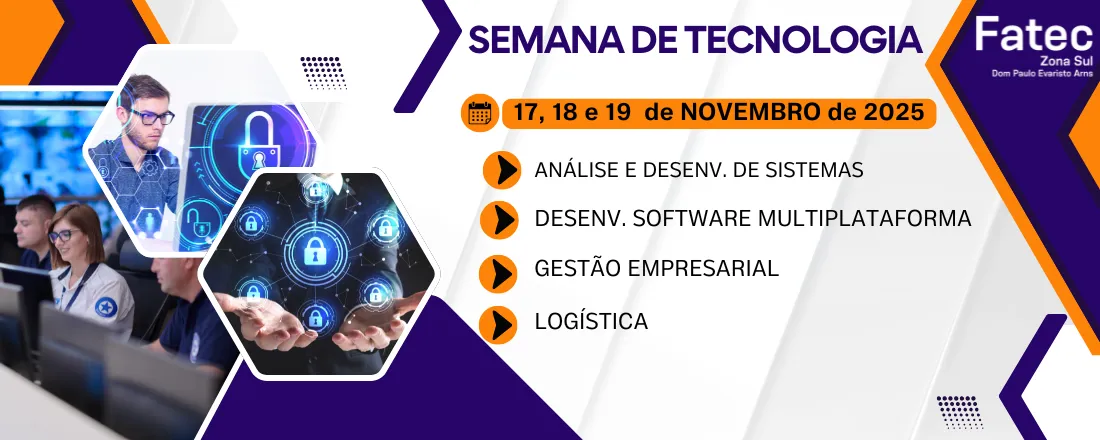 SEMANA DE TECNOLOGIA

Fatec
Zona Sul
Dom Paulo Evaristo Arns

17, 18 e 19 de NOVEMBRO de 2025

ANÁLISE E DESENV. DE SISTEMAS

DESENV. SOFTWARE MULTIPLATAFORMA

GESTÃO EMPRESARIAL

LOGÍSTICA